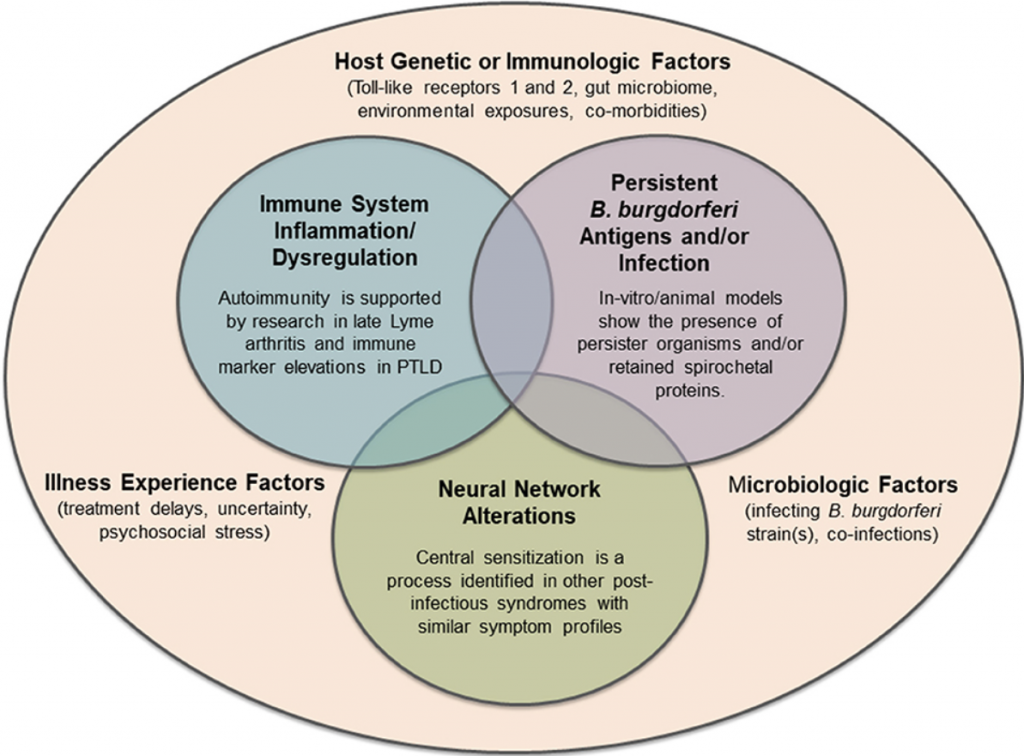 Host Genetic or Immunologic Factors
(Toll-like receptors 1 and 2, gut microbiome, environmental exposures, co-morbidities)

Immune System Inflammation/ Dysregulation

Autoimmunity is supported by research in late Lyme arthritis and immune marker elevations in PTLD

Persistent B. burgdorferi Antigens and/or Infection

In-vitro/animal models show the presence of persister organisms and/or retained spirochetal proteins.

Illness Experience Factors
(treatment delays, uncertainty, psychosocial stress)

Neural Network Alterations

Central sensitization is a process identified in other post-infectious syndromes with similar symptom profiles

Microbiologic Factors
(infecting B. burgdorferi strain(s), co-infections)